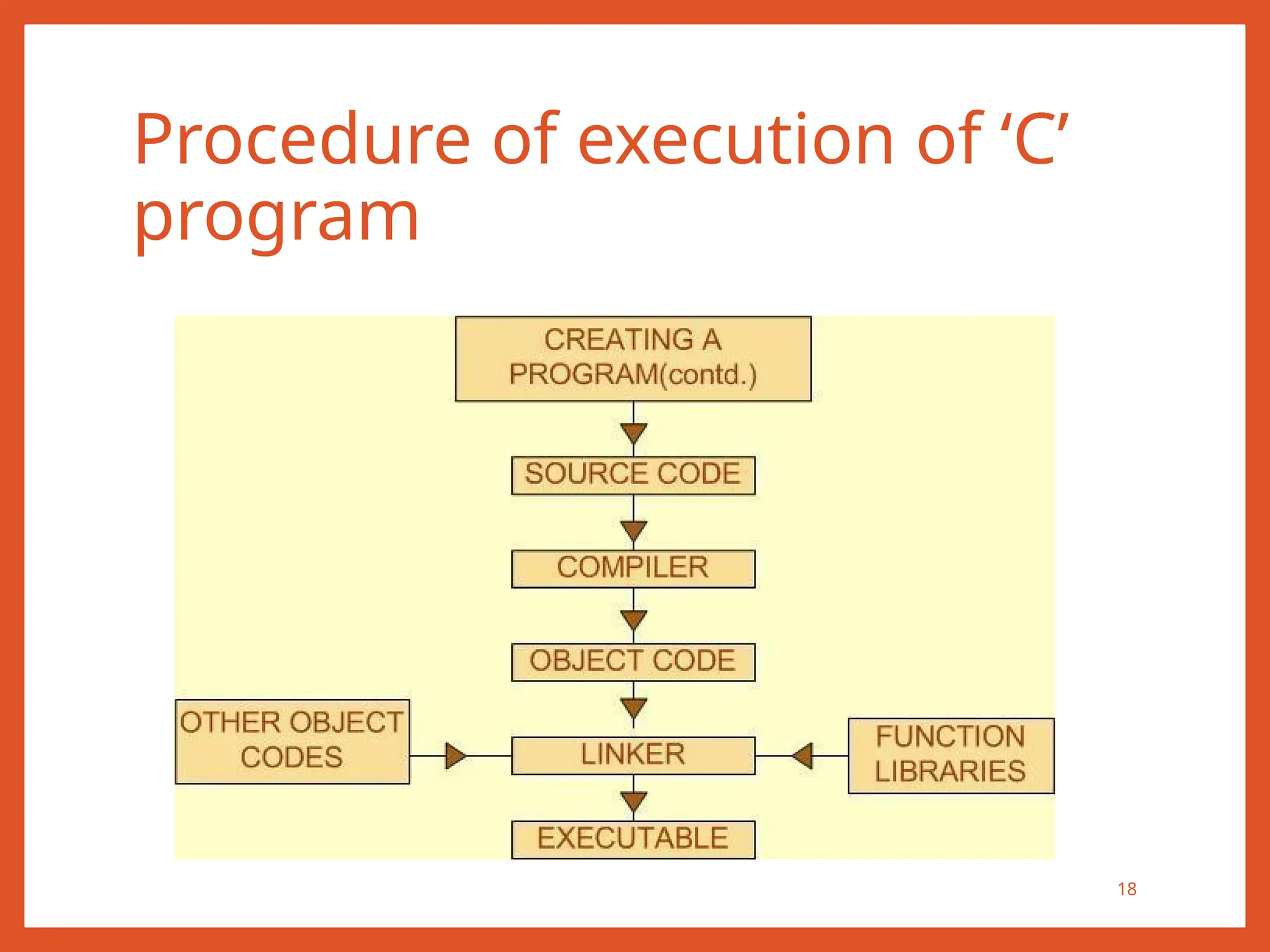 Procedure of execution of ‘C’ program

CREATING A PROGRAM(contd.)

SOURCE CODE

COMPILER

OBJECT CODE

OTHER OBJECT CODES

LINKER

FUNCTION LIBRARIES

EXECUTABLE

18